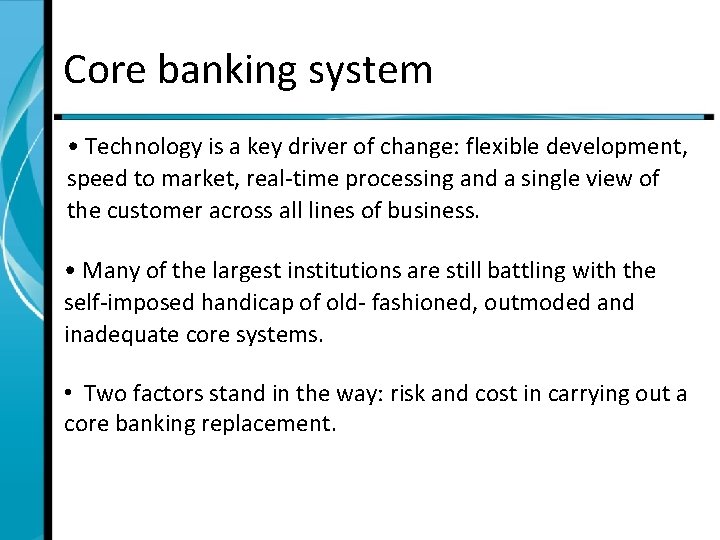 Core banking system

• Technology is a key driver of change: flexible development, speed to market, real-time processing and a single view of the customer across all lines of business.

• Many of the largest institutions are still battling with the self-imposed handicap of old- fashioned, outmoded and inadequate core systems.

• Two factors stand in the way: risk and cost in carrying out a core banking replacement.